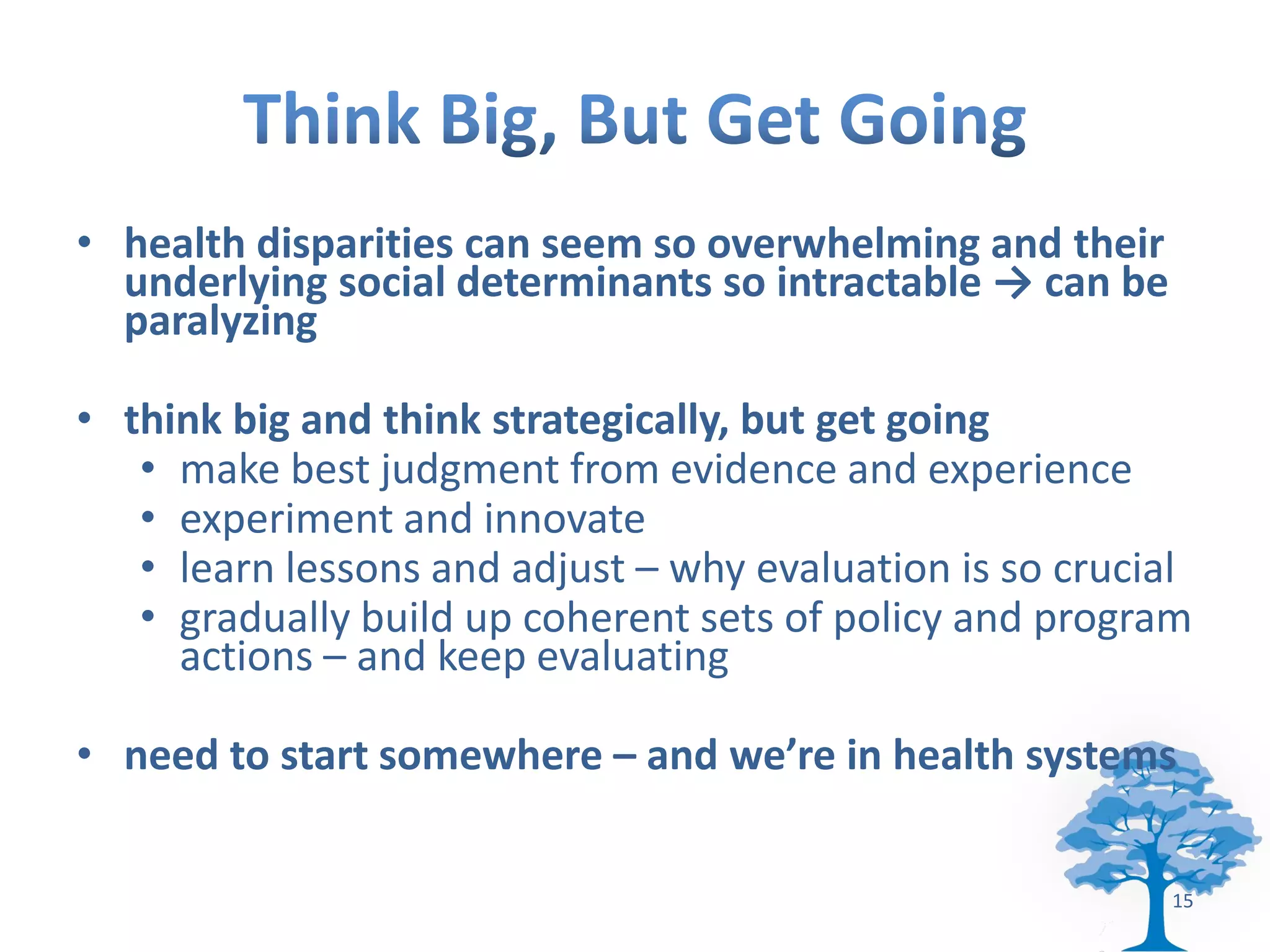 Think Big, But Get Going

• health disparities can seem so overwhelming and their underlying social determinants so intractable → can be paralyzing

• think big and think strategically, but get going
  • make best judgment from evidence and experience
  • experiment and innovate
  • learn lessons and adjust – why evaluation is so crucial
  • gradually build up coherent sets of policy and program actions – and keep evaluating

• need to start somewhere – and we're in health systems

15